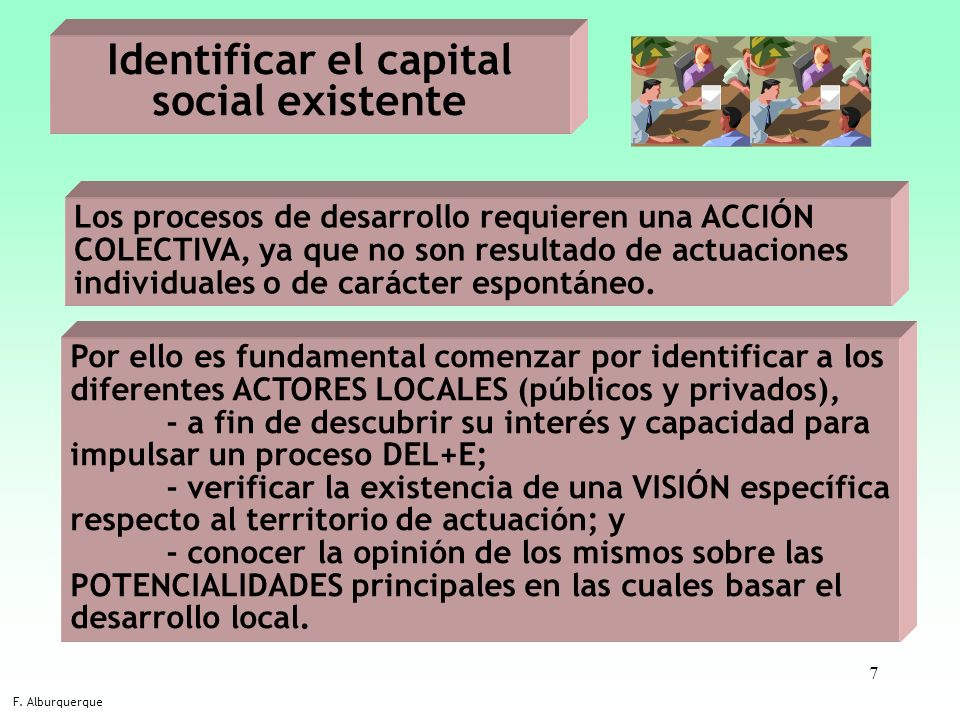 Identificar el capital social existente

Los procesos de desarrollo requieren una ACCIÓN COLECTIVA, ya que no son resultado de actuaciones individuales o de carácter espontáneo.

Por ello es fundamental comenzar por identificar a los diferentes ACTORES LOCALES (públicos y privados),
- a fin de descubrir su interés y capacidad para impulsar un proceso DEL+E;
- verificar la existencia de una VISIÓN específica respecto al territorio de actuación; y
- conocer la opinión de los mismos sobre las POTENCIALIDADES principales en las cuales basar el desarrollo local.

7

F. Alburquerque